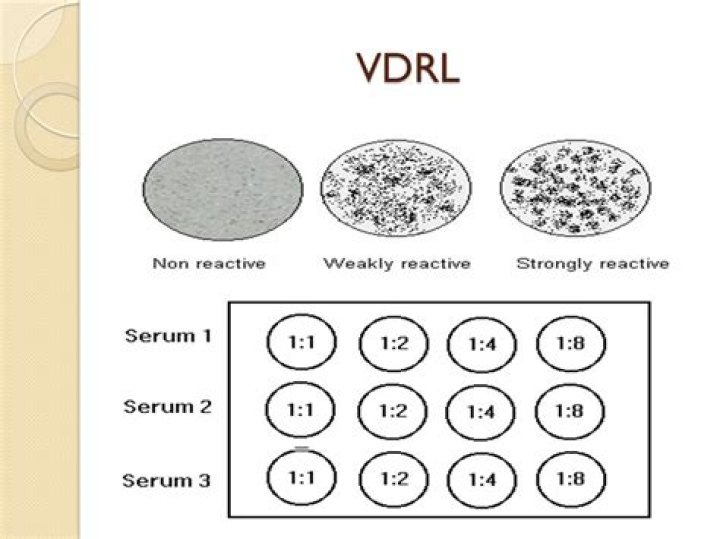 VDRL

Non reactive Weakly reactive Strongly reactive

Serum 1 1:1 1:2 1:4 1:8

Serum 2 1:1 1:2 1:4 1:8

Serum 3 1:1 1:2 1:4 1:8